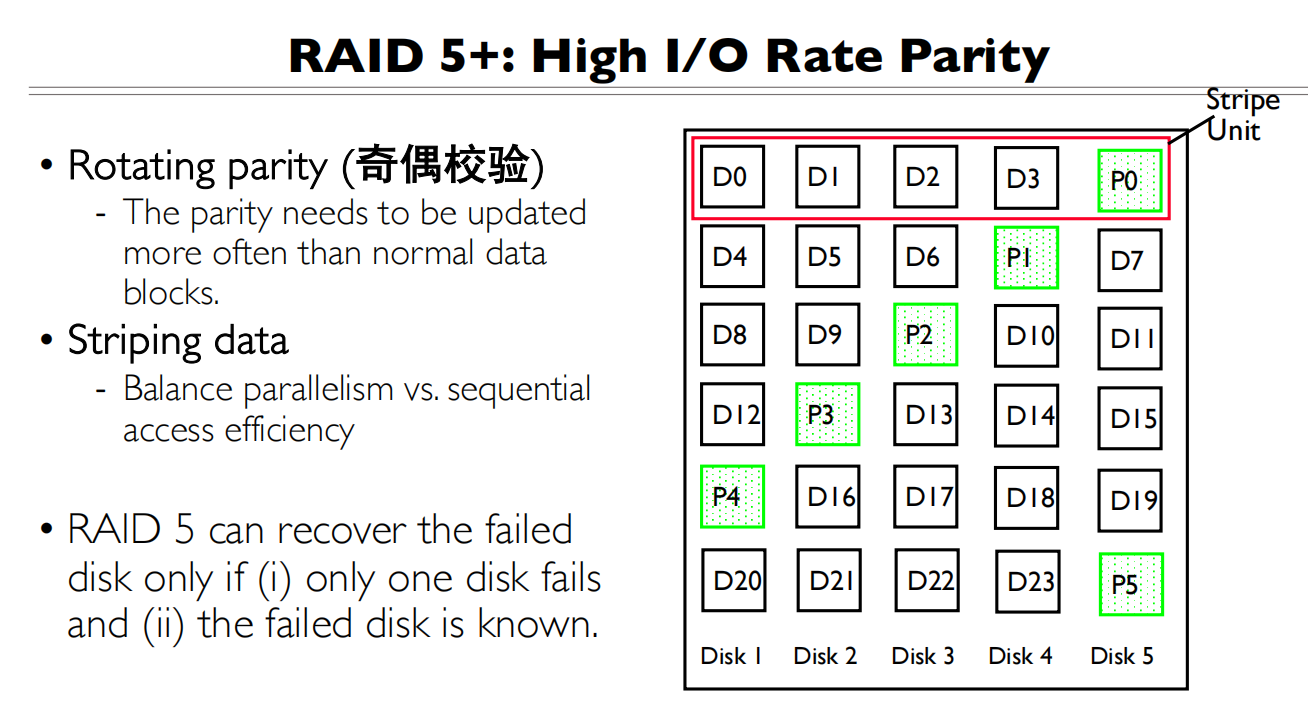 RAID 5+: High I/O Rate Parity

• Rotating parity (奇偶校验)
- The parity needs to be updated more often than normal data blocks.
• Striping data
- Balance parallelism vs. sequential access efficiency

• RAID 5 can recover the failed disk only if (i) only one disk fails and (ii) the failed disk is known.

Stripe Unit

| D0 | D1 | D2 | D3 | P0 |
|---|---|---|---|---|
| D4 | D5 | D6 | P1 | D7 |
| D8 | D9 | P2 | D10 | D11 |
| D12 | P3 | D13 | D14 | D15 |
| P4 | D16 | D17 | D18 | D19 |
| D20 | D21 | D22 | D23 | P5 |
| Disk 1 | Disk 2 | Disk 3 | Disk 4 | Disk 5 |